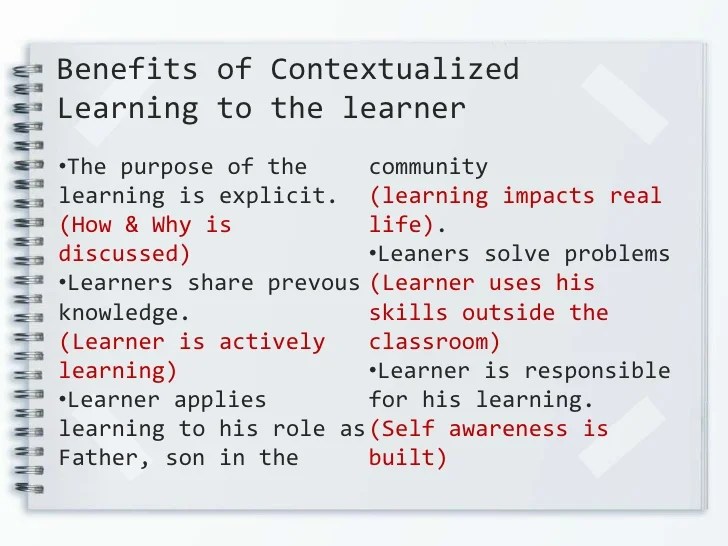 Benefits of Contextualized Learning to the learner

•The purpose of the learning is explicit. (How & Why is discussed)
•Learners share prevous knowledge.
(Learner is actively learning)
•Learner applies learning to his role as Father, son in the community
(learning impacts real life).
•Leaners solve problems (Learner uses his skills outside the classroom)
•Learner is responsible for his learning.
(Self awareness is built)